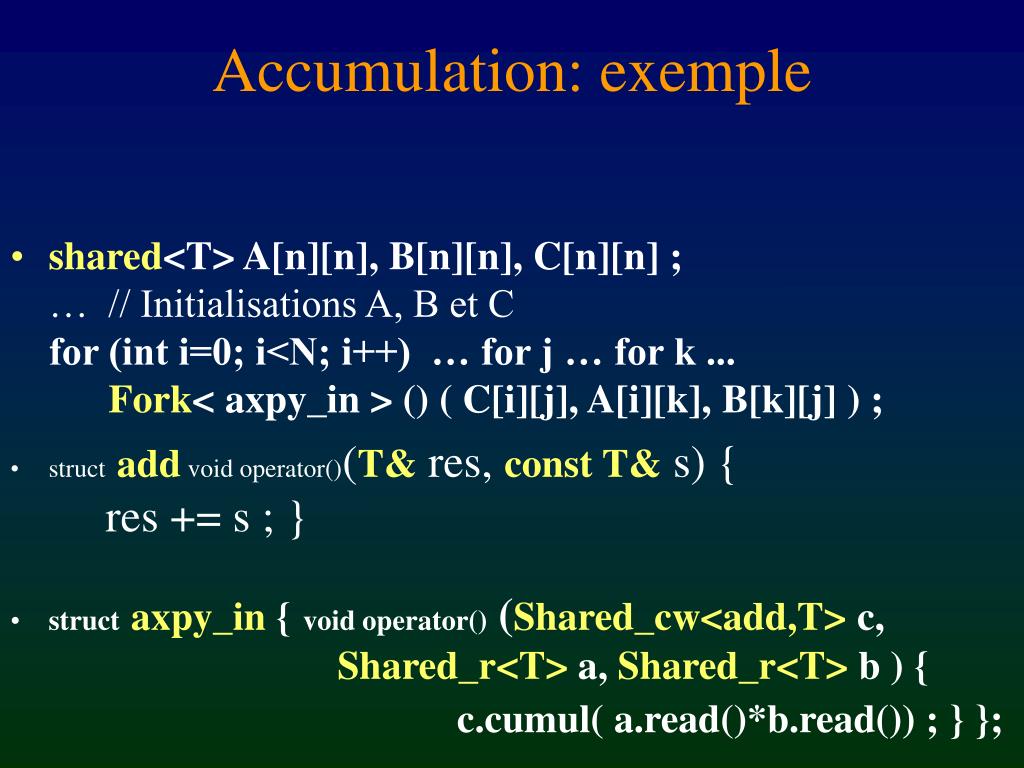 Accumulation: exemple

• shared<T> A[n][n], B[n][n], C[n][n] ;
… // Initialisations A, B et C
for (int i=0; i<N; i++) … for j … for k ...
Fork< axpy_in > () ( C[i][j], A[i][k], B[k][j] ) ;

• struct add void operator()(T& res, const T& s) {
res += s ; }

• struct axpy_in { void operator() (Shared_cw<add,T> c,
Shared_r<T> a, Shared_r<T> b ) {
c.cumul( a.read()*b.read()) ; } };